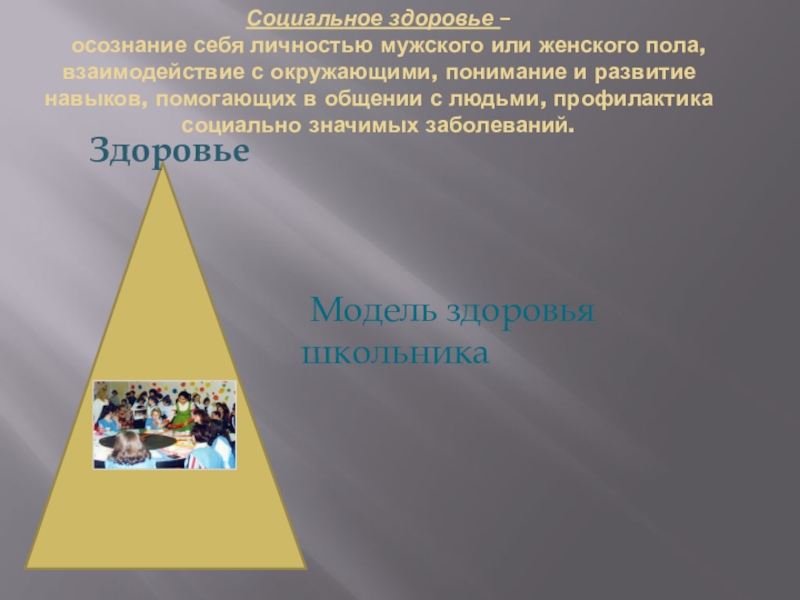 Социальное здоровье –
осознание себя личностью мужского или женского пола, взаимодействие с окружающими, понимание и развитие навыков, помогающих в общении с людьми, профилактика социально значимых заболеваний.

Здоровье

Модель здоровья школьника